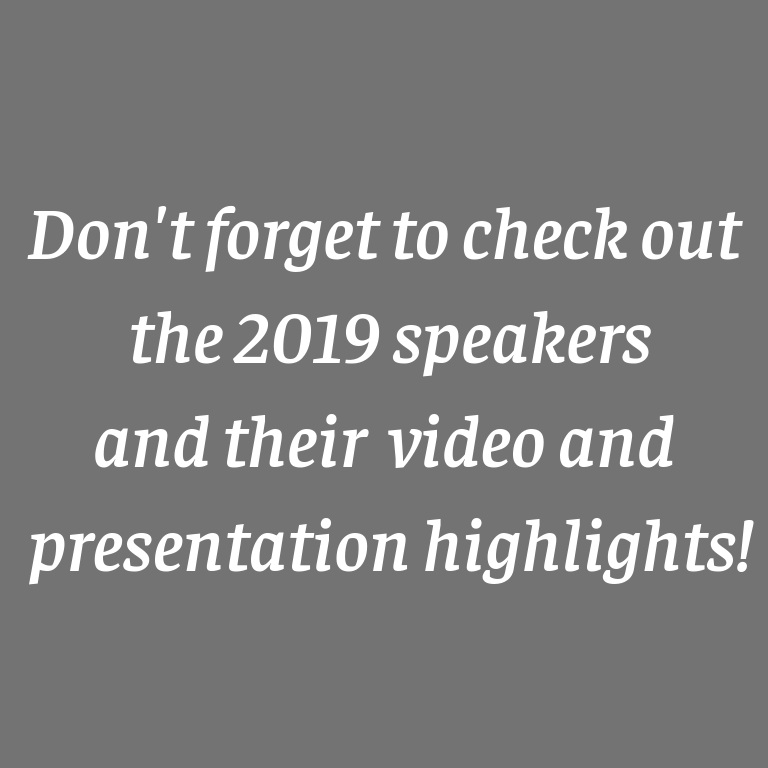 Don't forget to check out the 2019 speakers and their video and presentation highlights!